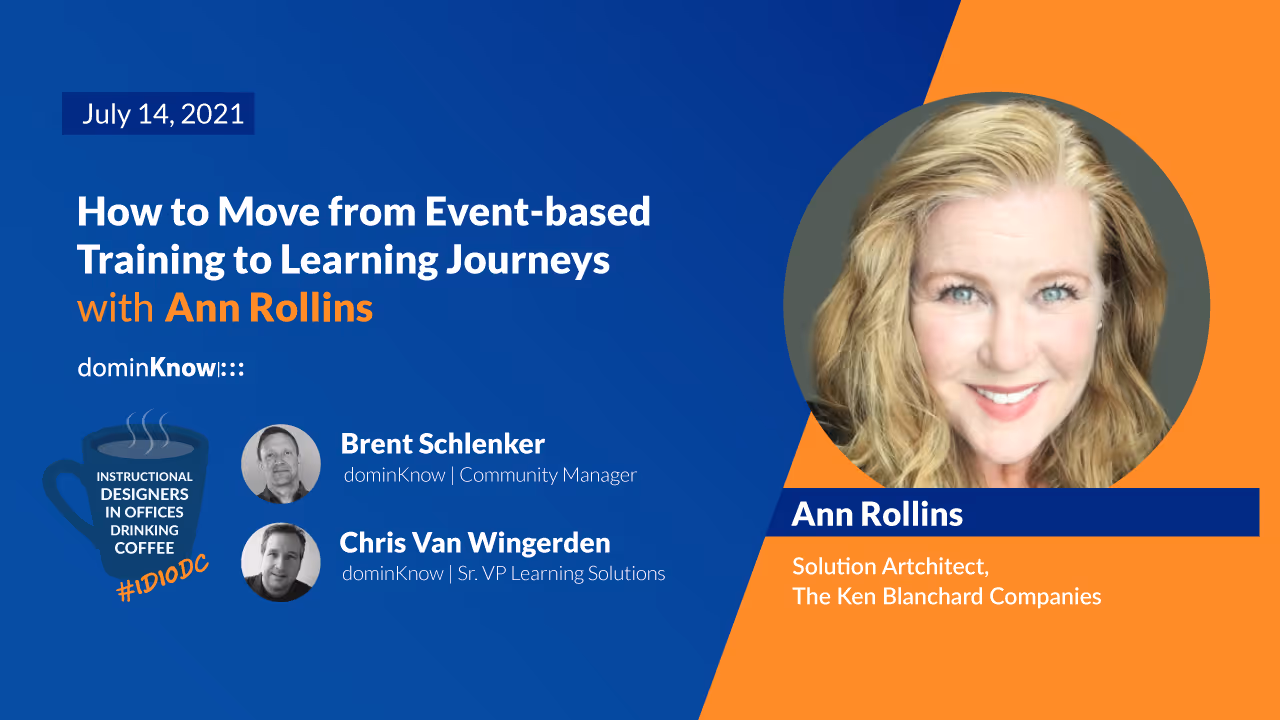 July 14, 2021

How to Move from Event-based Training to Learning Journeys with Ann Rollins

dominKnow|:::

INSTRUCTIONAL DESIGNERS IN OFFICES DRINKING COFFEE

#IDIODC

Brent Schlenker
dominKnow | Community Manager

Chris Van Wingerden
dominKnow | Sr. VP Learning Solutions

Ann Rollins

Solution Artchitect,
The Ken Blanchard Companies